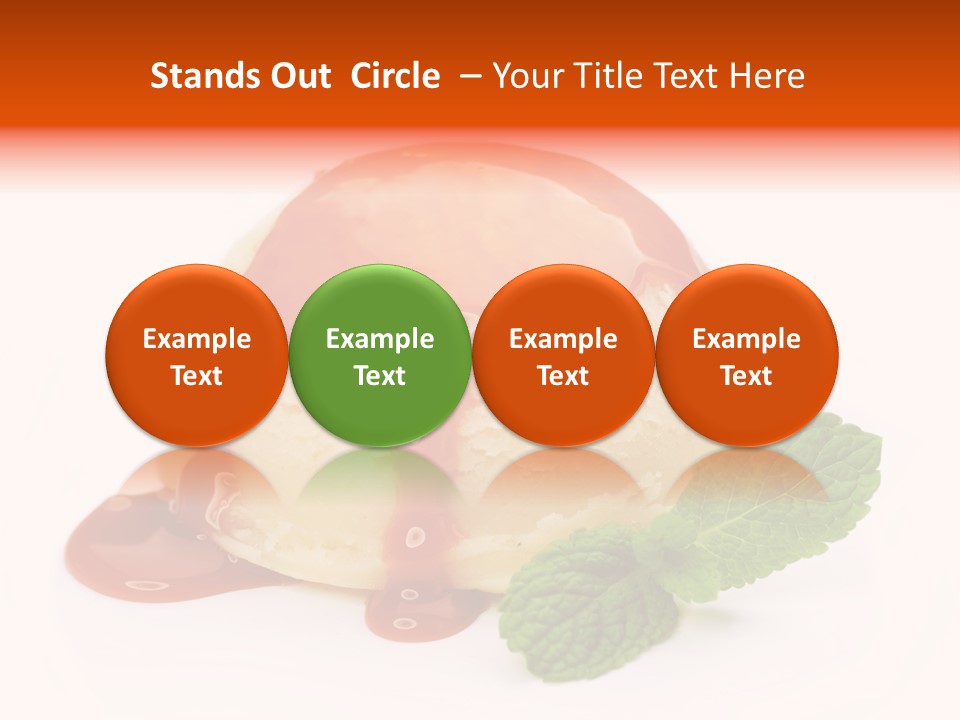 Stands Out Circle – Your Title Text Here

Example Text

Example Text

Example Text

Example Text